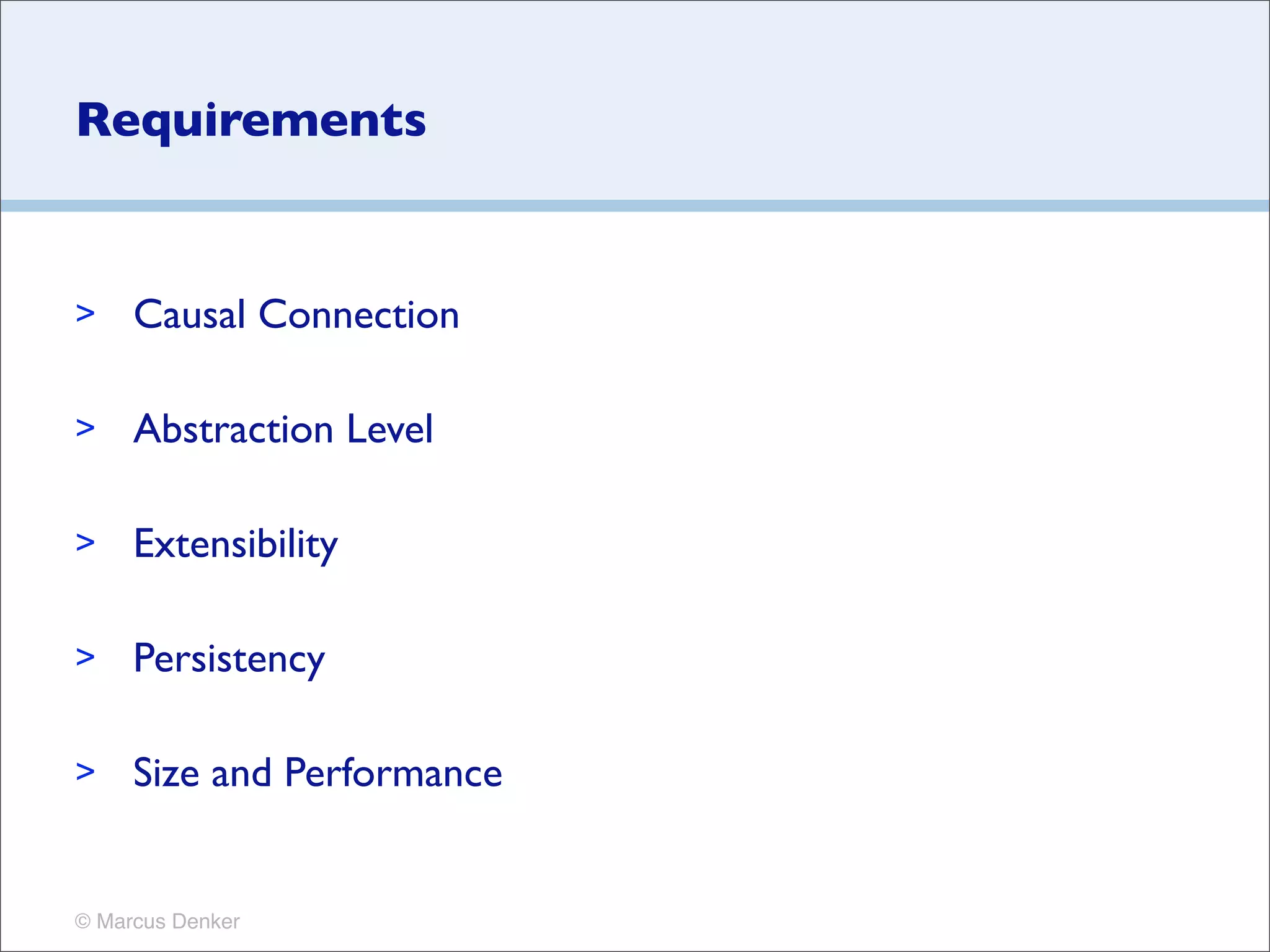 Requirements

> Causal Connection

> Abstraction Level

> Extensibility

> Persistency

> Size and Performance

© Marcus Denker